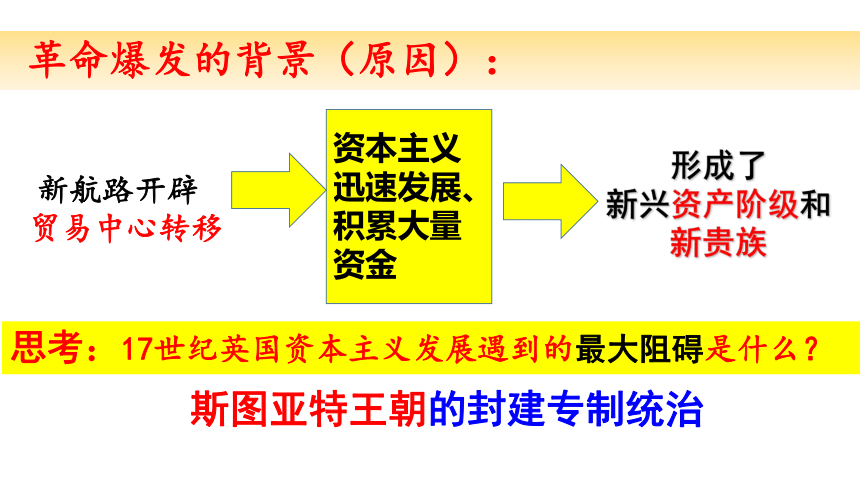 革命爆发的背景（原因）：

新航路开辟
贸易中心转移

资本主义迅速发展、积累大量资金

形成了
新兴资产阶级和新贵族

思考：17世纪英国资本主义发展遇到的最大阻碍是什么？

斯图亚特王朝的封建专制统治